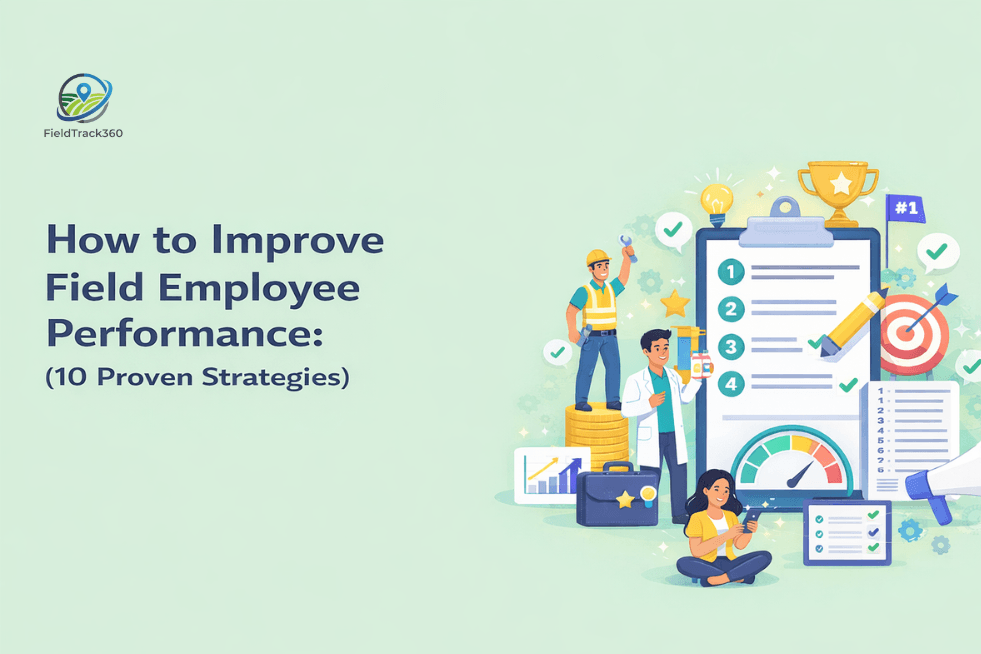 FieldTrack360

How to Improve Field Employee Performance: (10 Proven Strategies)

#1

1
2
3
4

1
2
3
4
5
6
7
8